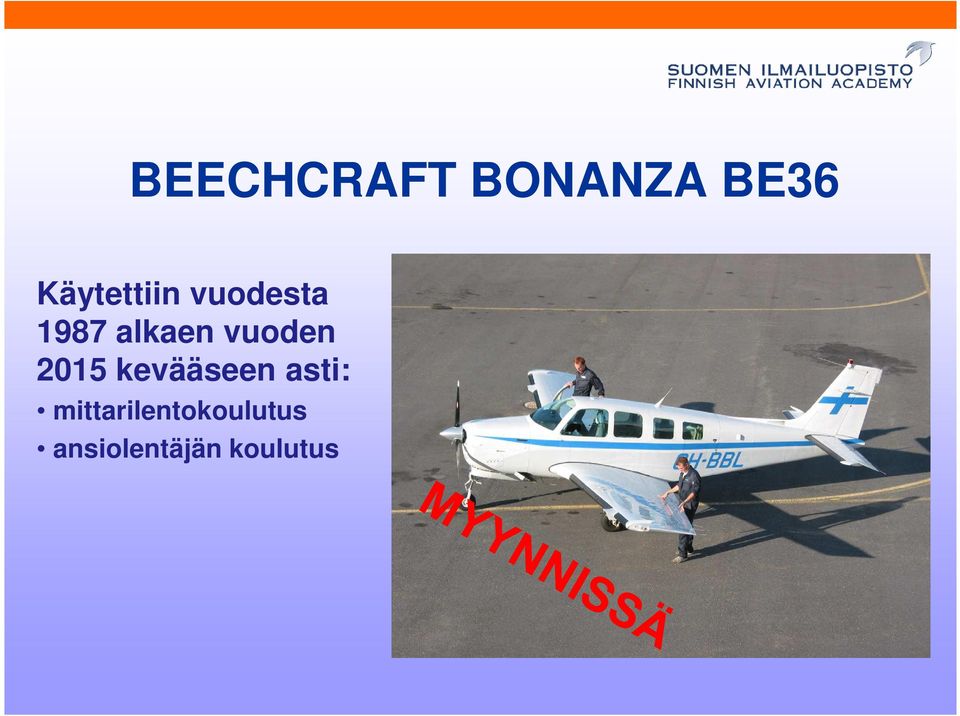 SUOMEN ILMAILUOPISTO
FINNISH AVIATION ACADEMY

BEECHCRAFT BONANZA BE36

Käytettiin vuodesta 1987 alkaen vuoden 2015 kevääseen asti:
• mittarilentokoulutus
• ansiolentäjän koulutus

OH-BBL

MYYNNISSÄ